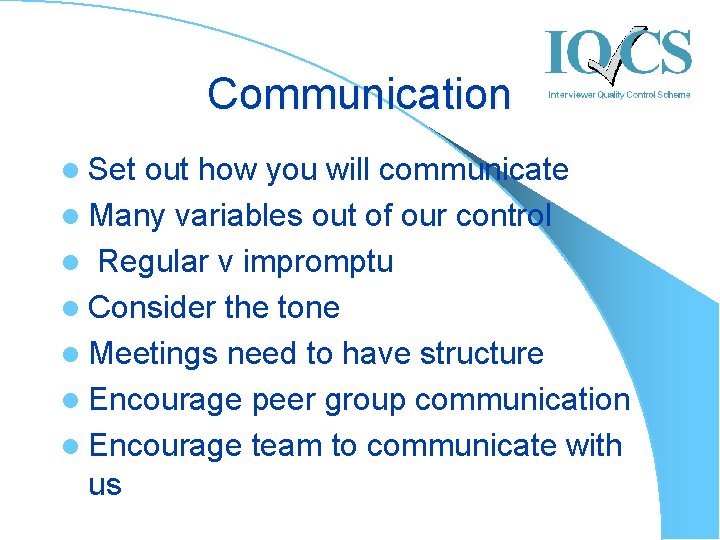 IQCS
Interviewer Quality Control Scheme

Communication

- Set out how you will communicate
- Many variables out of our control
- Regular v impromptu
- Consider the tone
- Meetings need to have structure
- Encourage peer group communication
- Encourage team to communicate with us